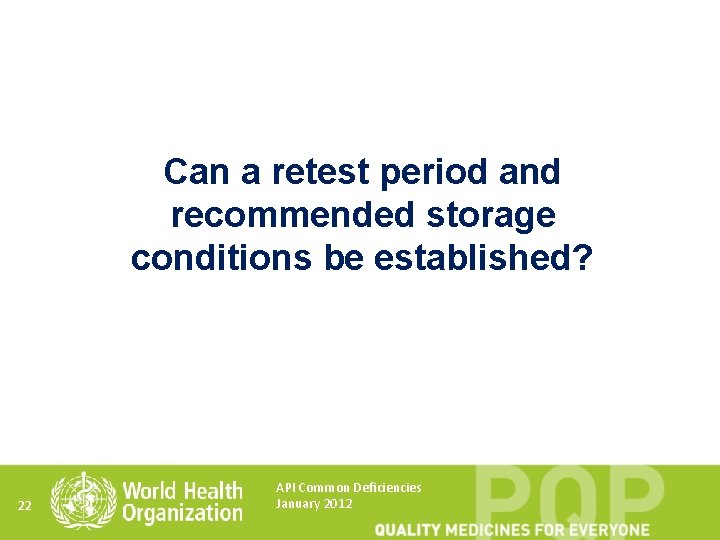 Can a retest period and recommended storage conditions be established?

22

World Health Organization

API Common Deficiencies
January 2012

PQP

QUALITY MEDICINES FOR EVERYONE